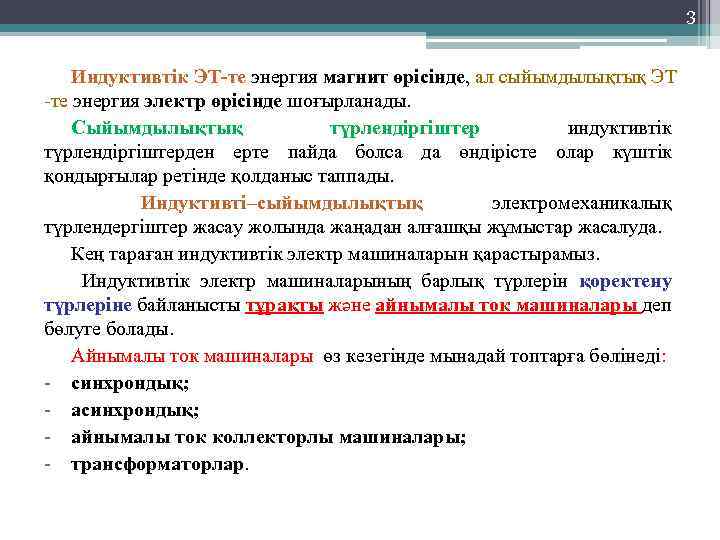 3

Индуктивтік ЭТ-те энергия магнит өрісінде, ал сыйымдылықтық ЭТ -те энергия электр өрісінде шоғырланады.

Сыйымдылықтық түрлендіргіштер индуктивтік түрлендіргіштерден ерте пайда болса да өндірісте олар күштік қондырғылар ретінде қолданыс таппады.

Индуктивті–сыйымдылықтық электромеханикалық түрлендергіштер жасау жолында жаңадан алғашқы жұмыстар жасалуда.

Кең тараған индуктивтік электр машиналарын қарастырамыз.

Индуктивтік электр машиналарының барлық түрлерін қоректену түрлеріне байланысты тұрақты және айнымалы ток машиналары деп бөлуге болады.

Айнымалы ток машиналары өз кезегінде мынадай топтарға бөлінеді:

- синхрондық;
- асинхрондық;
- айнымалы ток коллекторлы машиналары;
- трансформаторлар.